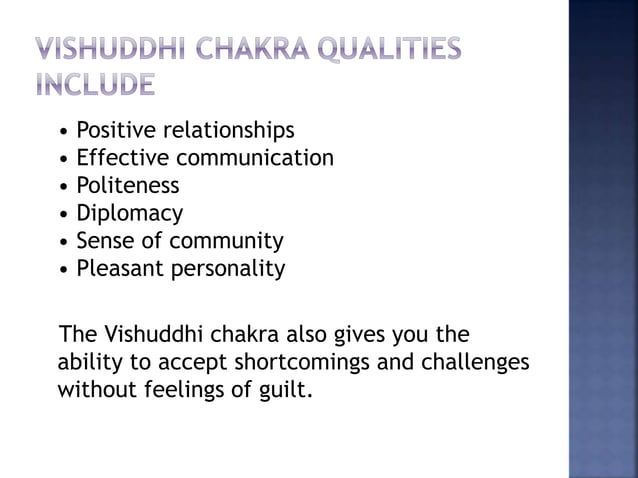 VISHUDDHI CHAKRA QUALITIES INCLUDE

• Positive relationships
• Effective communication
• Politeness
• Diplomacy
• Sense of community
• Pleasant personality

The Vishuddhi chakra also gives you the ability to accept shortcomings and challenges without feelings of guilt.